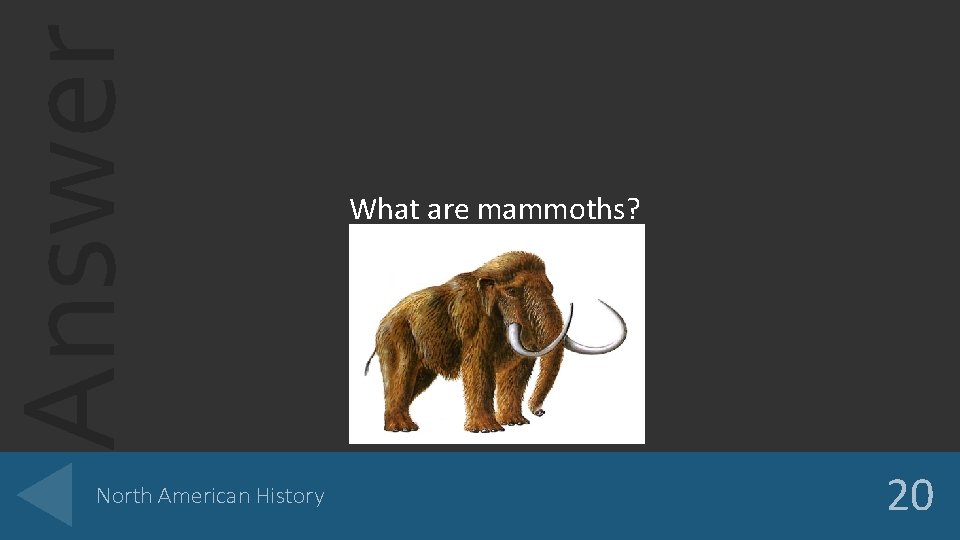 Answer

What are mammoths?

North American History

20